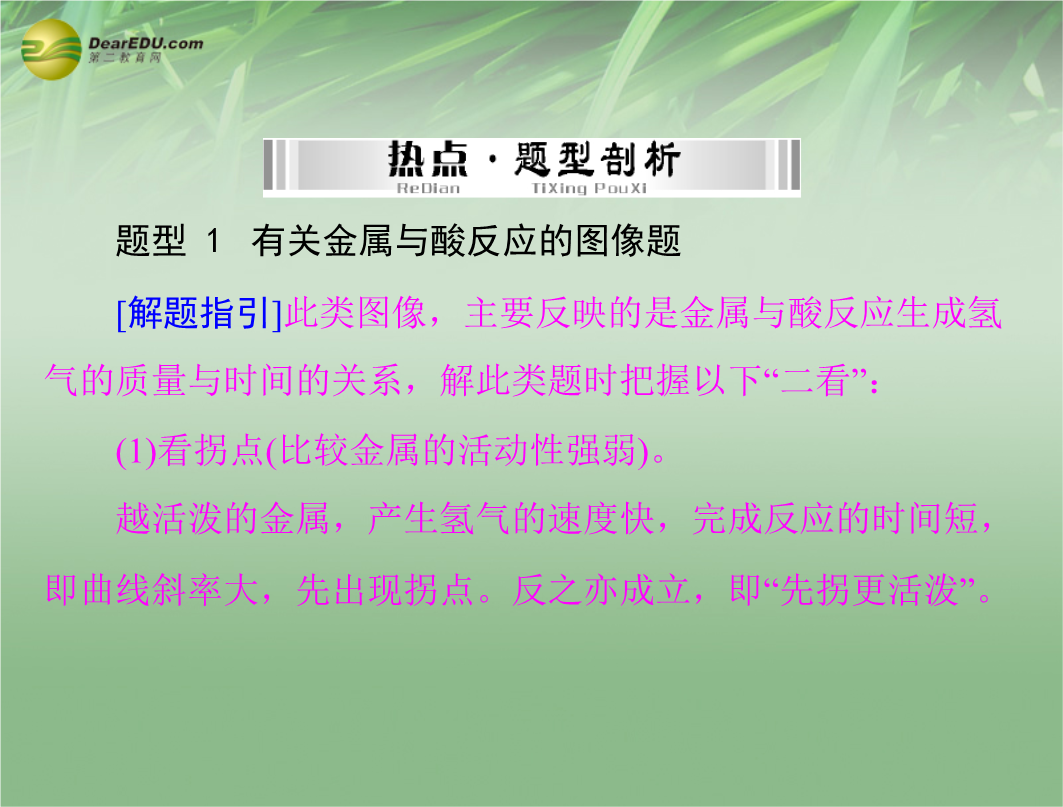 DearEDU.com
第二教育网

热点·题型剖析
ReDian TiXing PouXi

题型 1 有关金属与酸反应的图像题

[解题指引]此类图像，主要反映的是金属与酸反应生成氢气的质量与时间的关系，解此类题时把握以下“二看”：

(1)看拐点(比较金属的活动性强弱)。

越活泼的金属，产生氢气的速度快，完成反应的时间短，即曲线斜率大，先出现拐点。反之亦成立，即“先拐更活泼”。